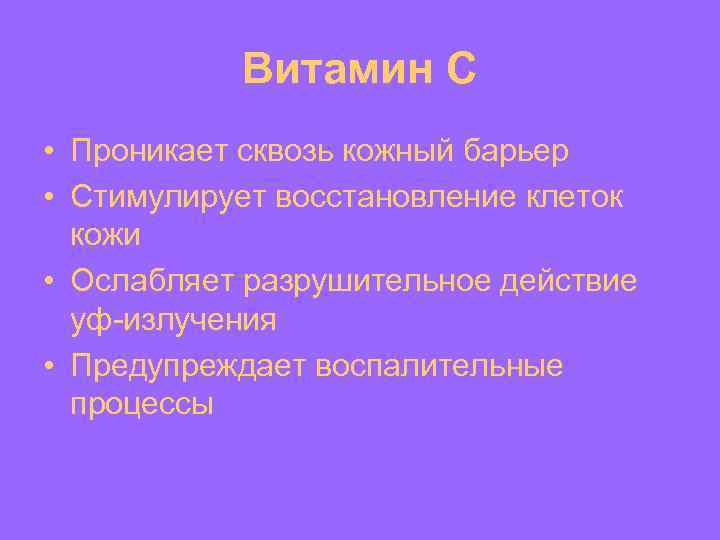 Витамин С

• Проникает сквозь кожный барьер
• Стимулирует восстановление клеток кожи
• Ослабляет разрушительное действие уф-излучения
• Предупреждает воспалительные процессы